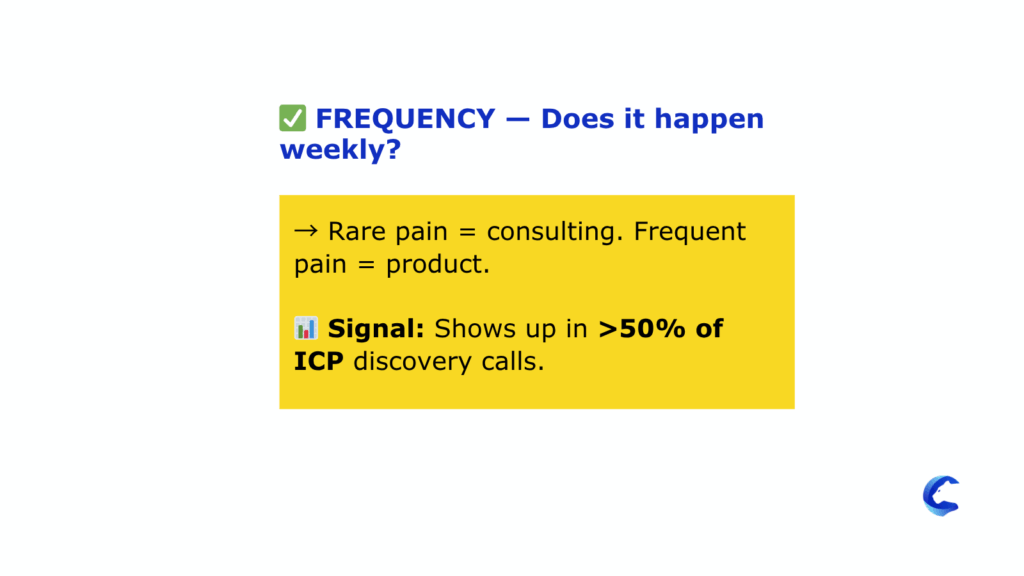 ✅ FREQUENCY — Does it happen weekly?

→ Rare pain = consulting. Frequent pain = product.

📊 Signal: Shows up in >50% of ICP discovery calls.